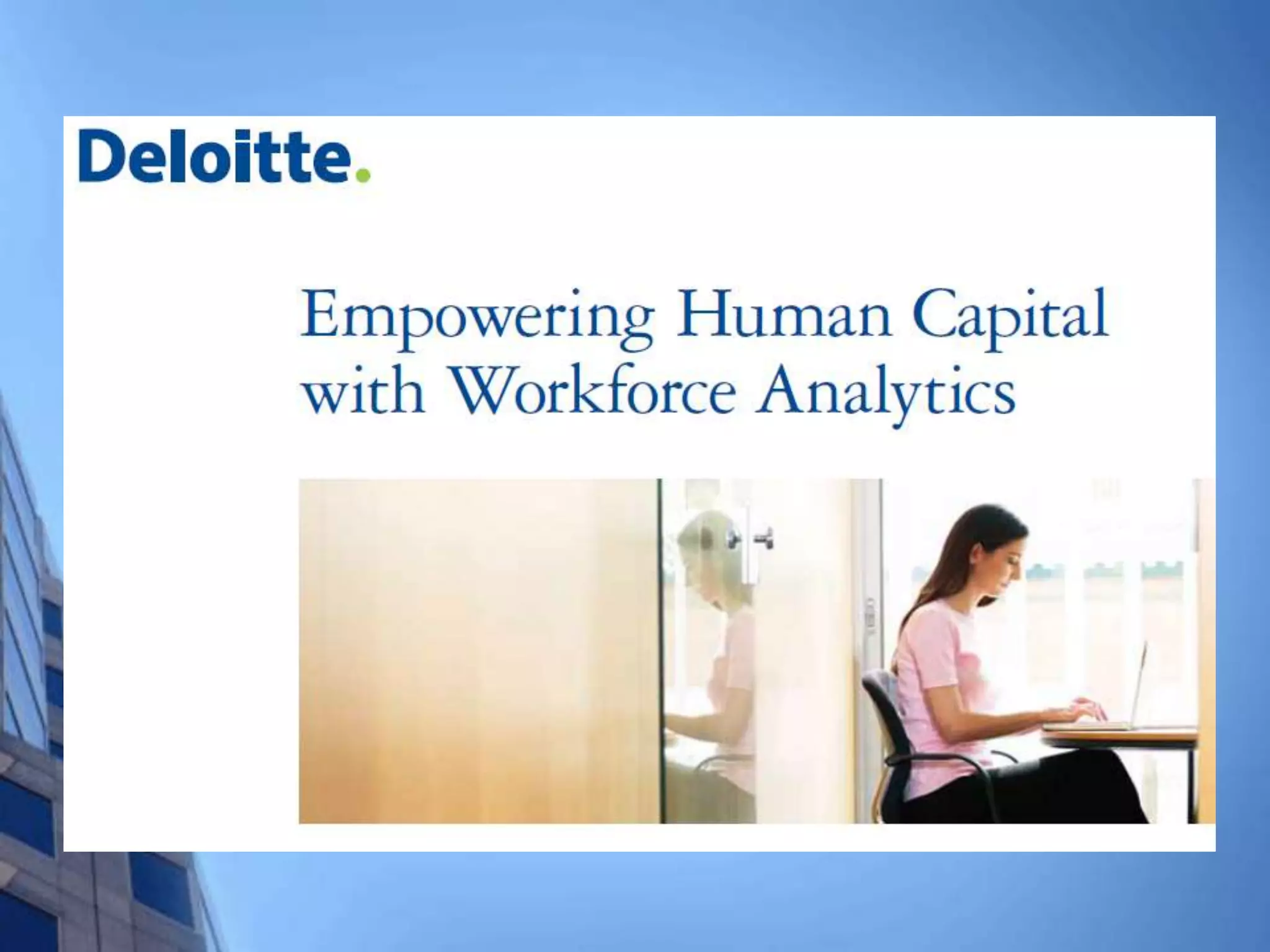 Deloitte.

Empowering Human Capital with Workforce Analytics